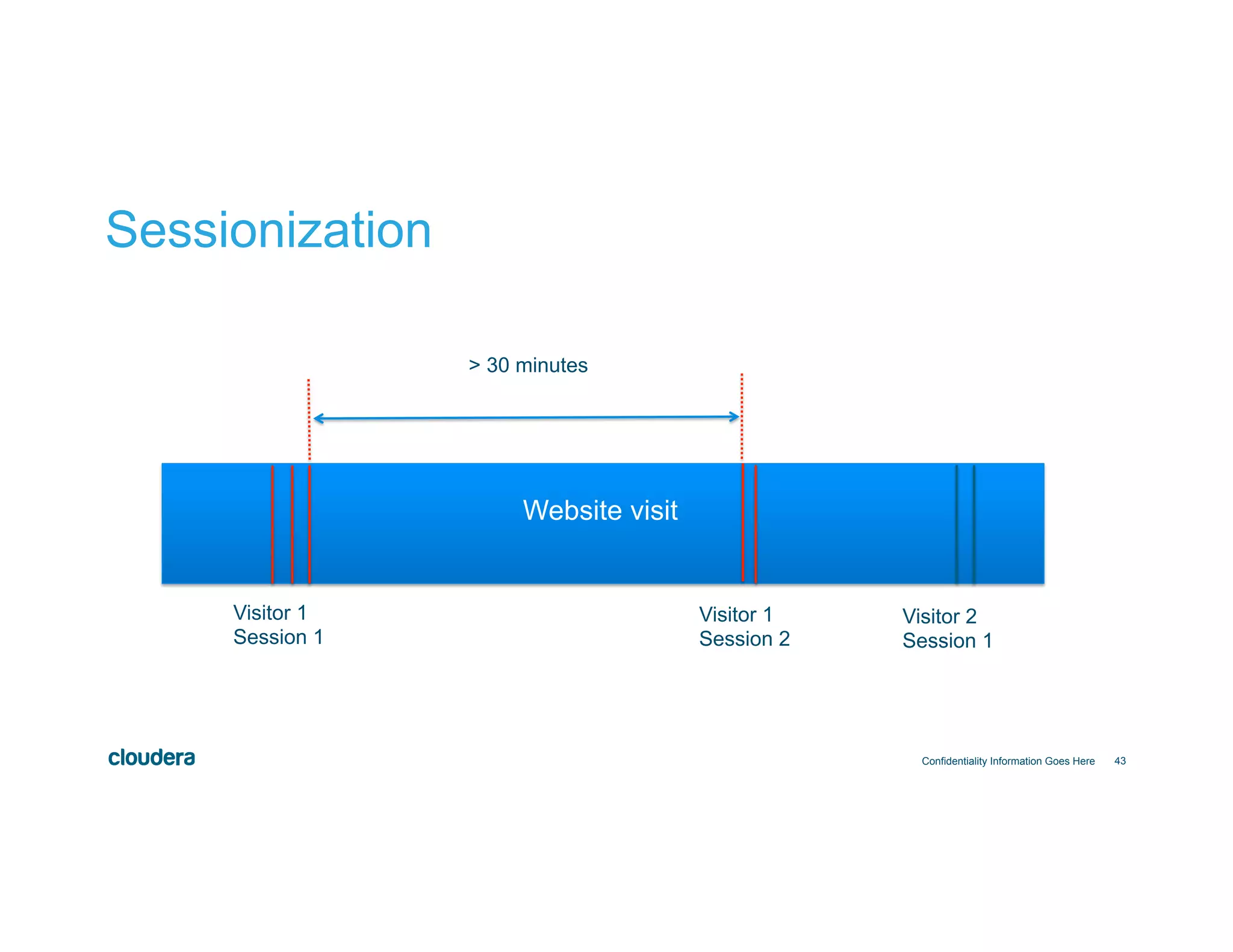 Sessionization

> 30 minutes

Website visit

Visitor 1
Session 1

Visitor 1
Session 2

Visitor 2
Session 1

cloudera

Confidentiality Information Goes Here 43